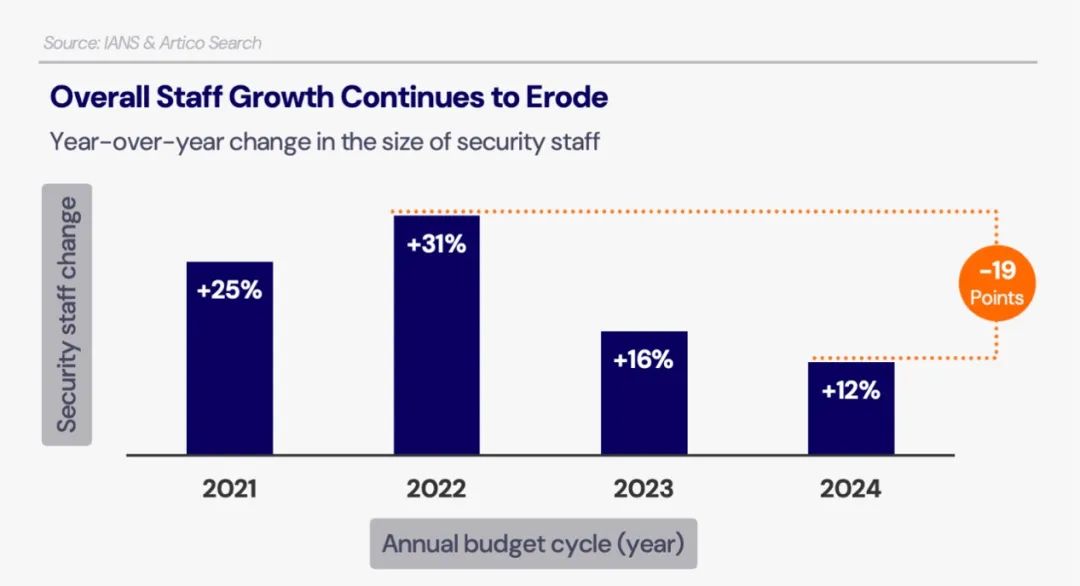 Source: IANS & Artico Search

Overall Staff Growth Continues to Erode

Year-over-year change in the size of security staff

Security staff change

+25%

+31%

+16%

+12%

-19 Points

2021

2022

2023

2024

Annual budget cycle (year)